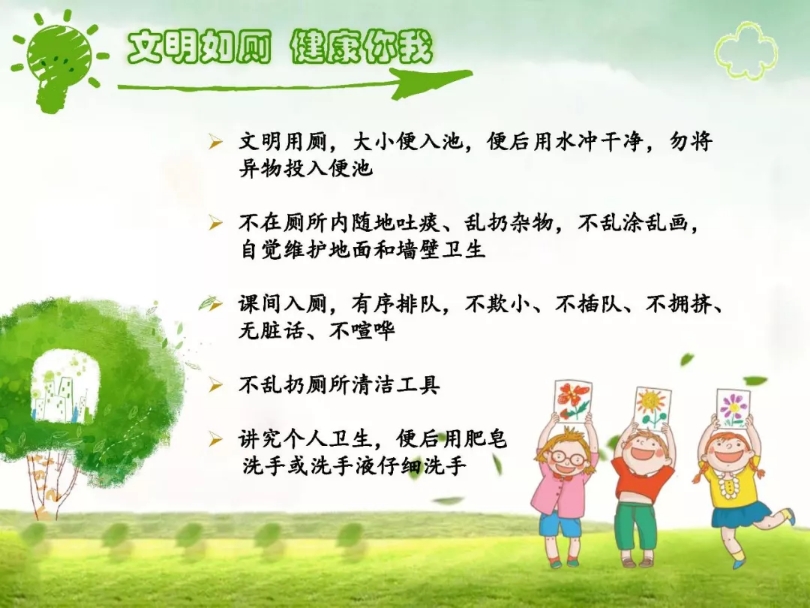 文明如厕 健康你我

➢ 文明用厕，大小便入池，便后用水冲干净，勿将异物投入便池

➢ 不在厕所内随地吐痰、乱扔杂物，不乱涂乱画，自觉维护地面和墙壁卫生

➢ 课间入厕，有序排队，不欺小、不插队、不拥挤、无脏话、不喧哗

➢ 不乱扔厕所清洁工具

➢ 讲究个人卫生，便后用肥皂洗手或洗手液仔细洗手